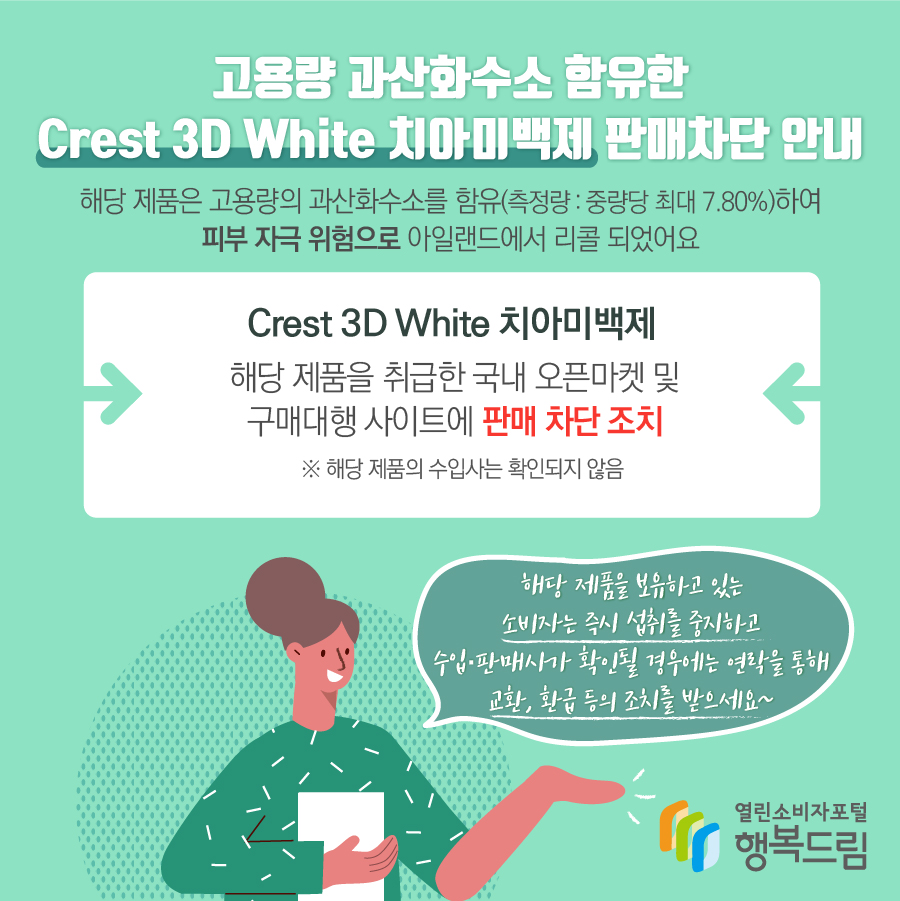 고용량 과산화수소 함유한
Crest 3D White 치아미백제 판매차단 안내

해당 제품은 고용량의 과산화수소를 함유(측정량 : 중량당 최대 7.80%)하여
피부 자극 위험으로 아일랜드에서 리콜 되었어요

Crest 3D White 치아미백제

해당 제품을 취급한 국내 오픈마켓 및
구매대행 사이트에 판매 차단 조치

※ 해당 제품의 수입사는 확인되지 않음

해당 제품을 보유하고 있는
소비자는 즉시 섭취를 중지하고
수입·판매사가 확인될 경우에는 연락을 통해
교환, 환급 등의 조치를 받으세요~

열린소비자포털
행복드림